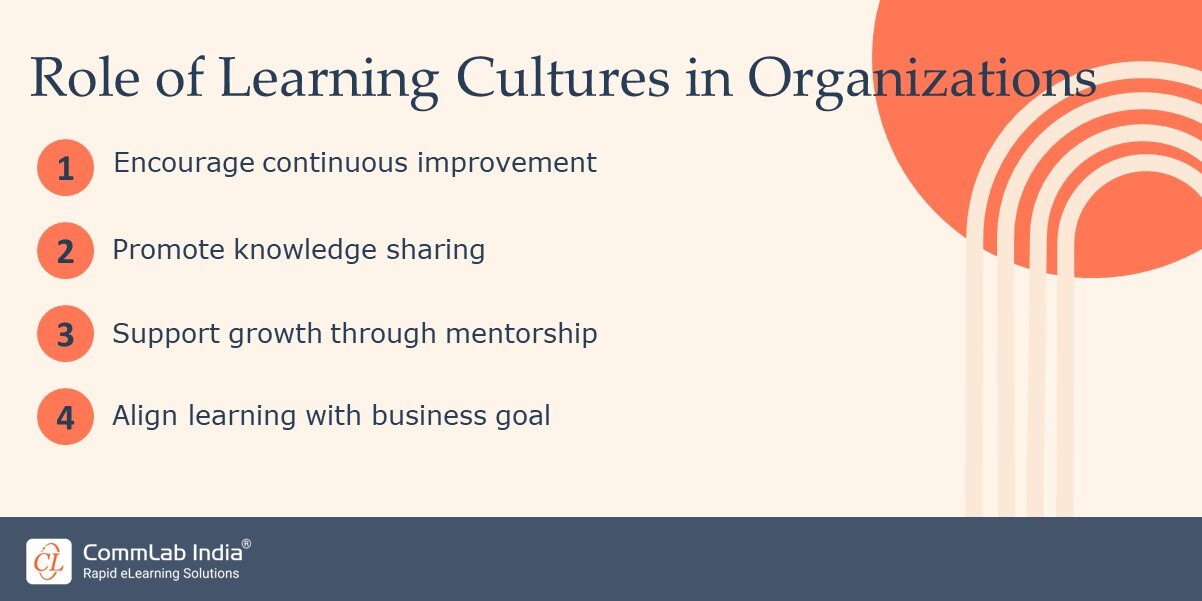 Role of Learning Cultures in Organizations

1 Encourage continuous improvement

2 Promote knowledge sharing

3 Support growth through mentorship

4 Align learning with business goal

CL CommLab India®
Rapid eLearning Solutions